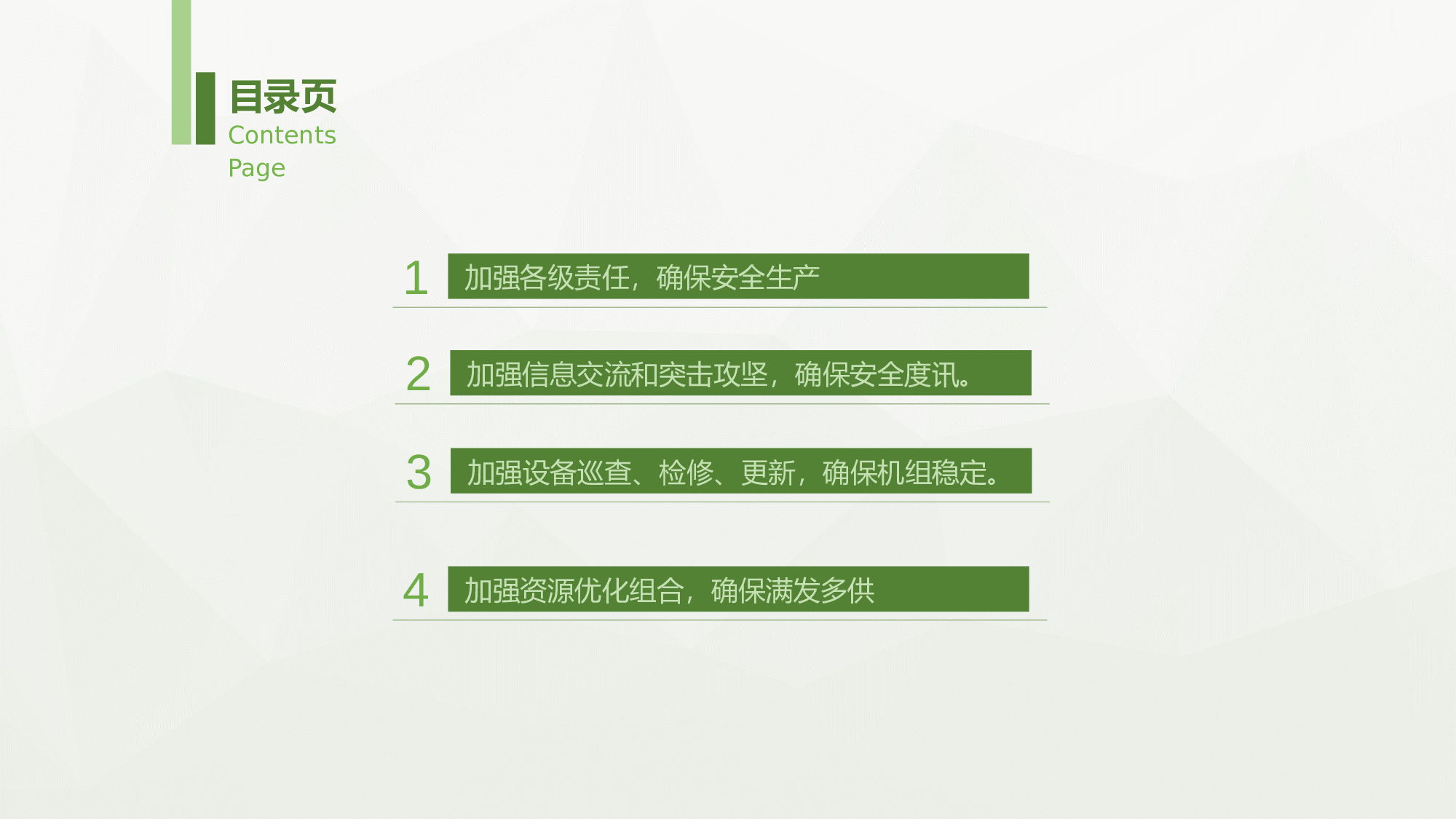 目录页
Contents Page

1 加强各级责任，确保安全生产

2 加强信息交流和突击攻坚，确保安全度讯。

3 加强设备巡查、检修、更新，确保机组稳定。

4 加强资源优化组合，确保满发多供